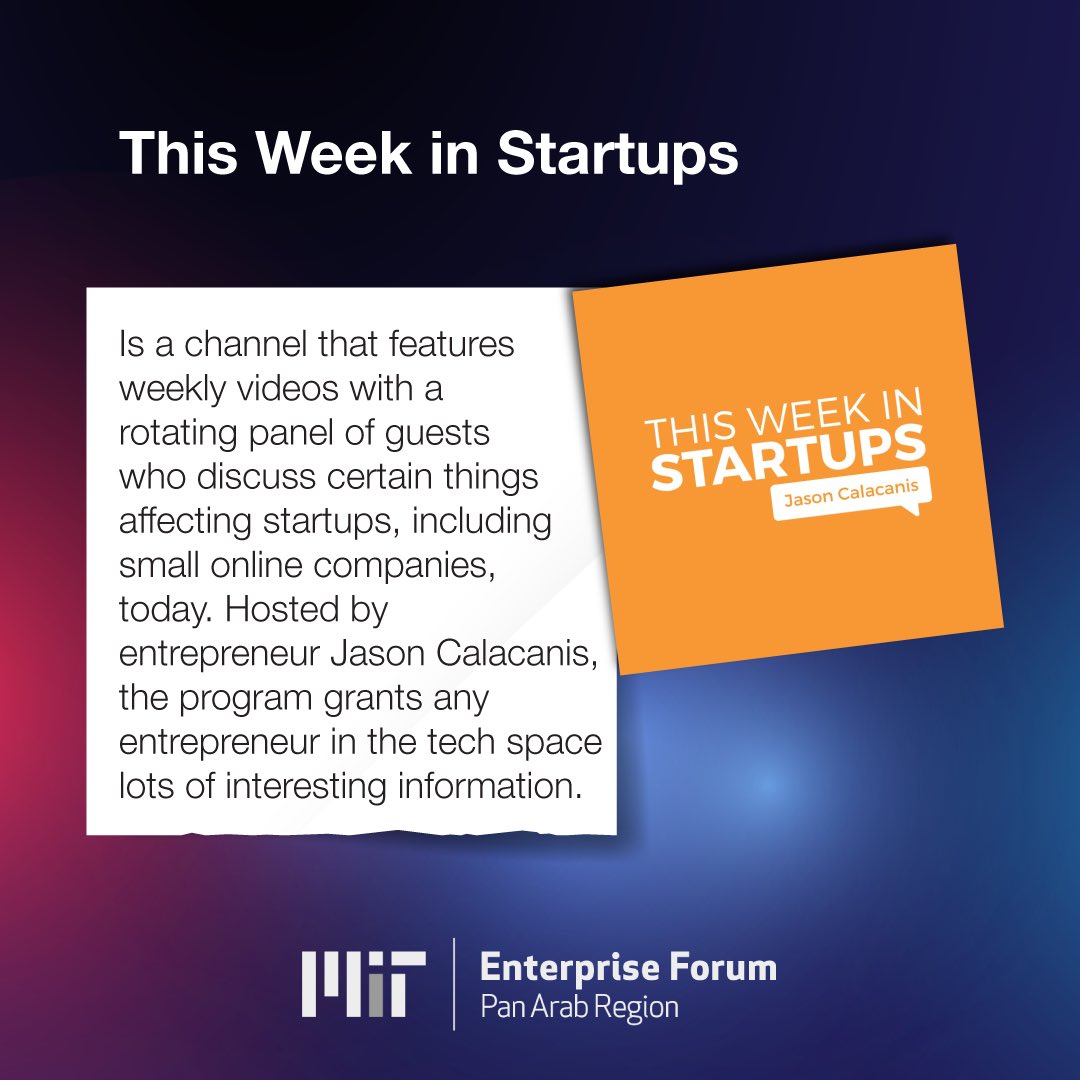 This Week in Startups

Is a channel that features weekly videos with a rotating panel of guests who discuss certain things affecting startups, including small online companies, today. Hosted by entrepreneur Jason Calacanis, the program grants any entrepreneur in the tech space lots of interesting information.

THIS WEEK IN STARTUPS
Jason Calacanis

MIT Enterprise Forum
Pan Arab Region